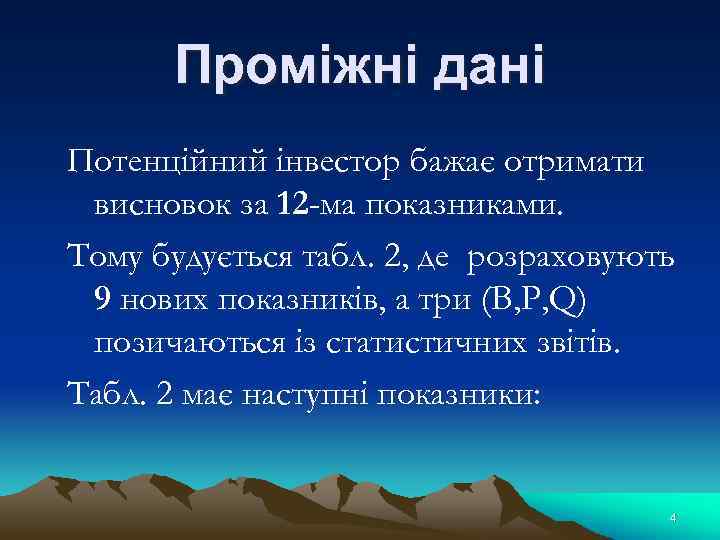 Проміжні дані

Потенційний інвестор бажає отримати висновок за 12-ма показниками.

Тому будується табл. 2, де розраховують 9 нових показників, а три (B,P,Q) позичаються із статистичних звітів.

Табл. 2 має наступні показники:

4